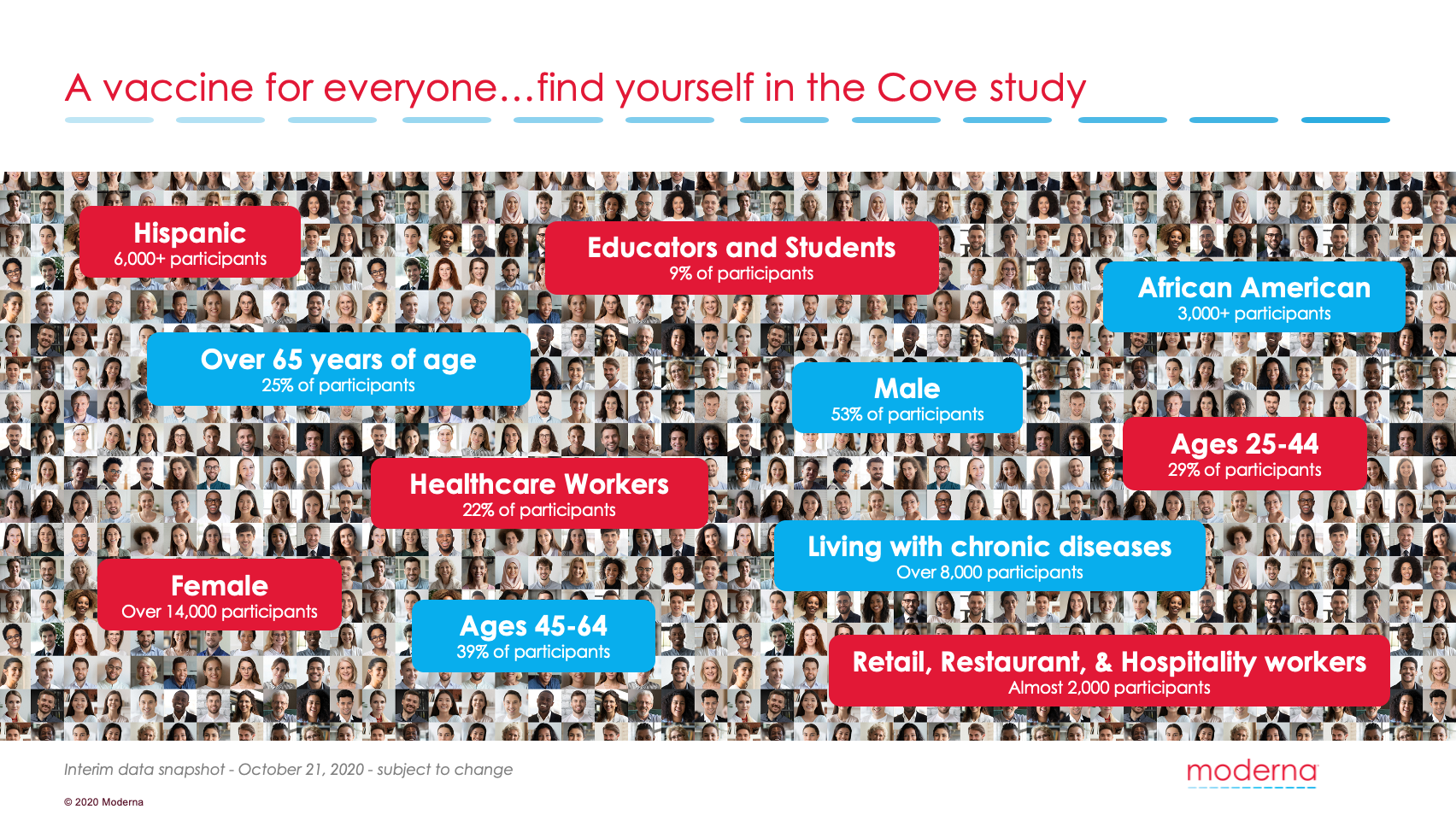 A vaccine for everyone…find yourself in the Cove study

Hispanic
6,000+ participants

Educators and Students
9% of participants

African American
3,000+ participants

Over 65 years of age
25% of participants

Male
53% of participants

Ages 25-44
29% of participants

Healthcare Workers
22% of participants

Living with chronic diseases
Over 8,000 participants

Female
Over 14,000 participants

Ages 45-64
39% of participants

Retail, Restaurant, & Hospitality workers
Almost 2,000 participants

Interim data snapshot - October 21, 2020 - subject to change

moderna

© 2020 Moderna